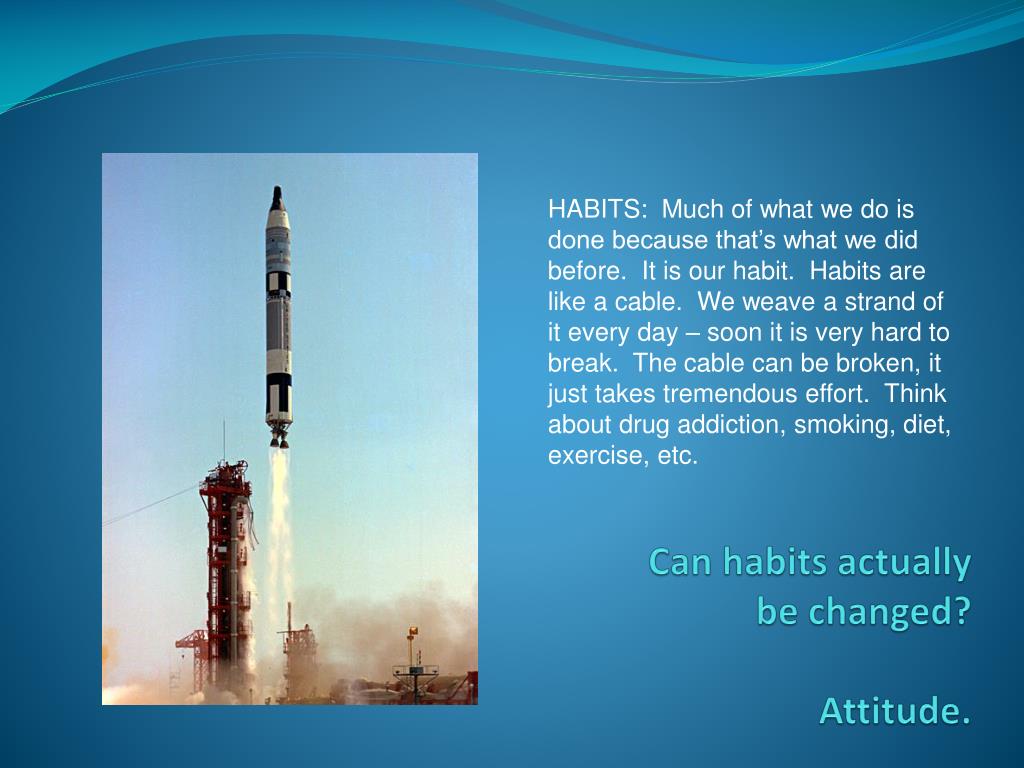 HABITS: Much of what we do is done because that's what we did before. It is our habit. Habits are like a cable. We weave a strand of it every day – soon it is very hard to break. The cable can be broken, it just takes tremendous effort. Think about drug addiction, smoking, diet, exercise, etc.

Can habits actually be changed?

Attitude.